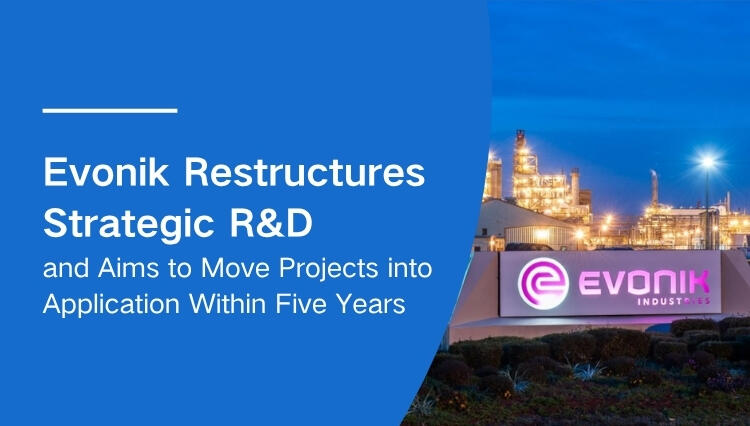 Evonik Restructures Strategic R&D
and Aims to Move Projects into Application Within Five Years

EVONIK
INDUSTRIES